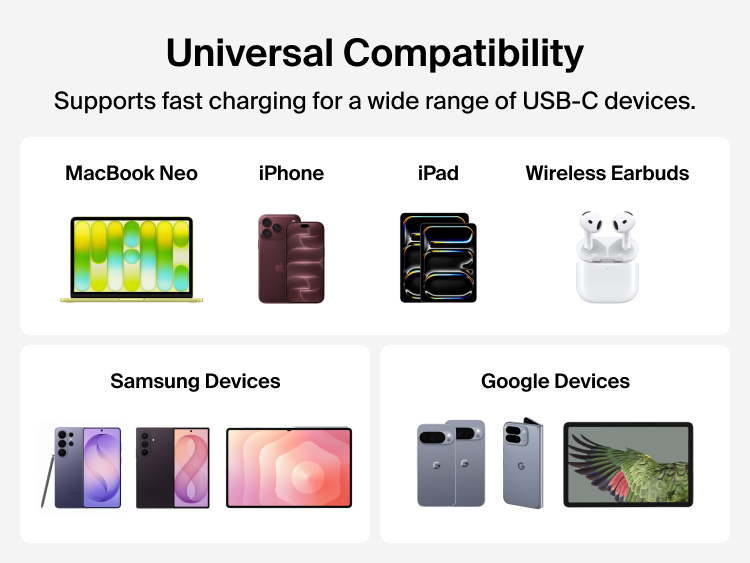 Universal Compatibility

Supports fast charging for a wide range of USB-C devices.

MacBook Neo

iPhone

iPad

Wireless Earbuds

Samsung Devices

Google Devices